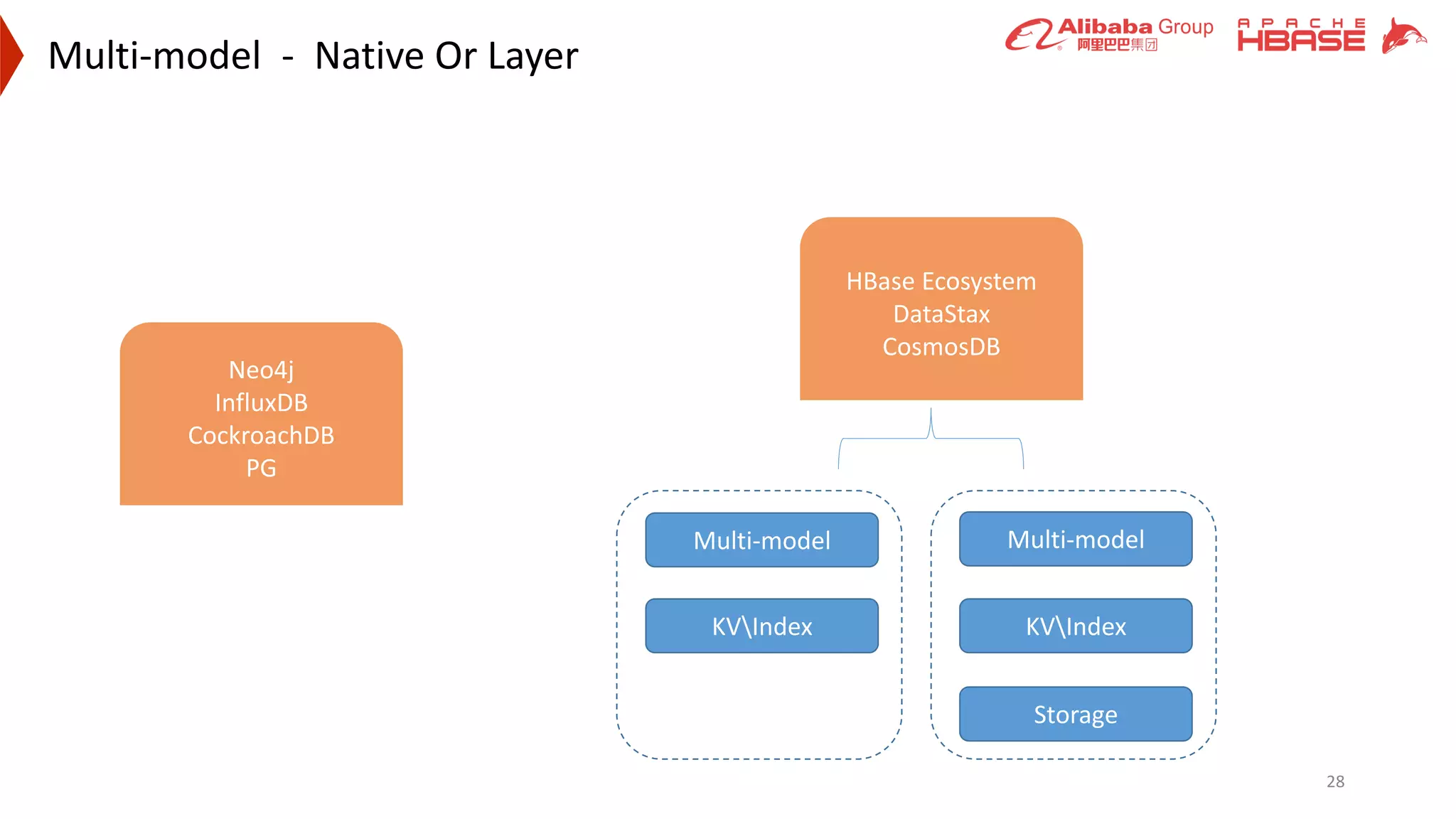 Multi-model - Native Or Layer

Alibaba Group 阿里巴巴集团

APACHE HBASE

Neo4j
InfluxDB
CockroachDB
PG

HBase Ecosystem
DataStax
CosmosDB

Multi-model

KV\Index

Multi-model

KV\Index

Storage

28